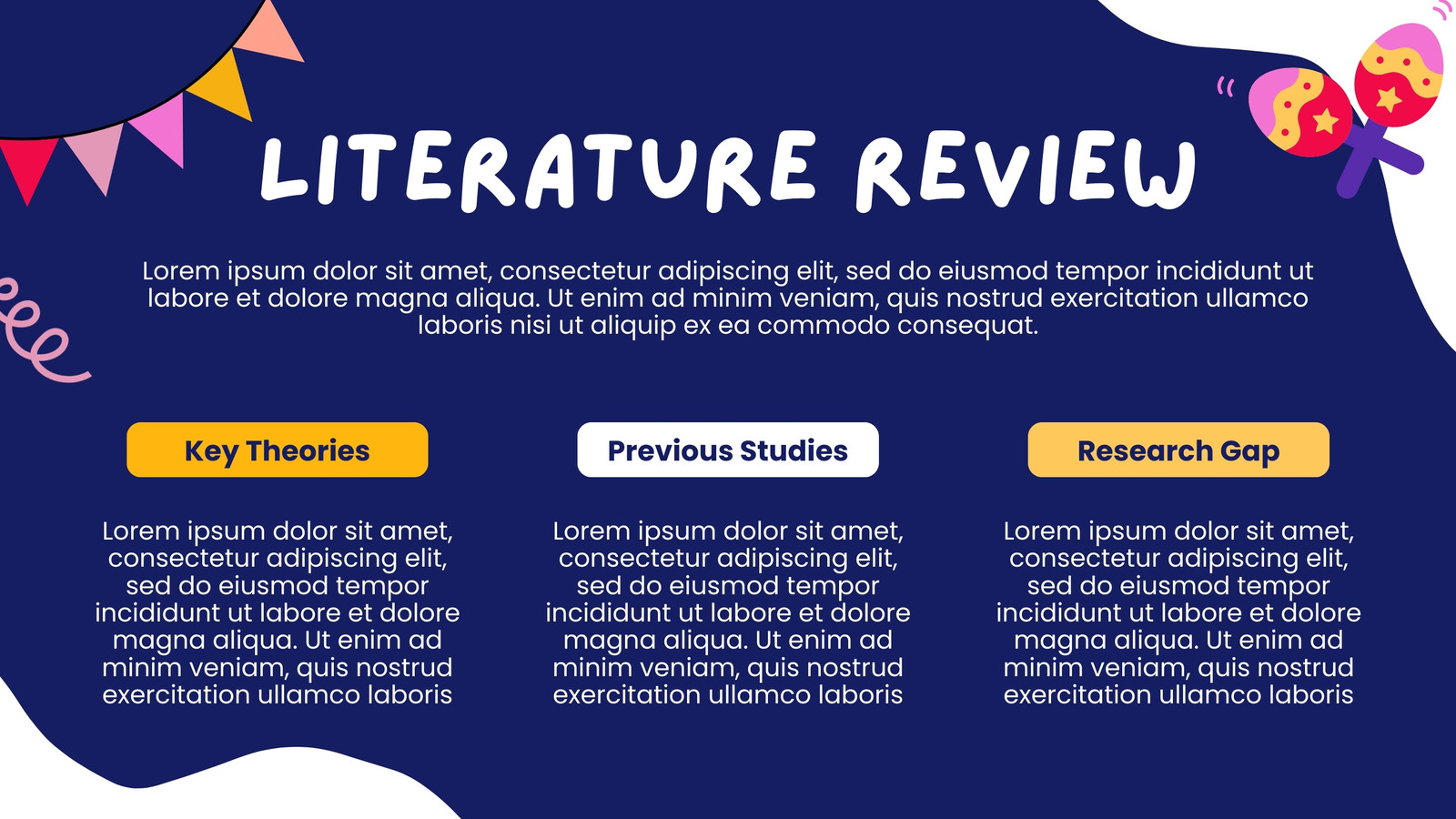 LITERATURE REVIEW

Lorem ipsum dolor sit amet, consectetur adipiscing elit, sed do eiusmod tempor incididunt ut labore et dolore magna aliqua. Ut enim ad minim veniam, quis nostrud exercitation ullamco laboris nisi ut aliquip ex ea commodo consequat.

Key Theories

Lorem ipsum dolor sit amet, consectetur adipiscing elit, sed do eiusmod tempor incididunt ut labore et dolore magna aliqua. Ut enim ad minim veniam, quis nostrud exercitation ullamco laboris

Previous Studies

Lorem ipsum dolor sit amet, consectetur adipiscing elit, sed do eiusmod tempor incididunt ut labore et dolore magna aliqua. Ut enim ad minim veniam, quis nostrud exercitation ullamco laboris

Research Gap

Lorem ipsum dolor sit amet, consectetur adipiscing elit, sed do eiusmod tempor incididunt ut labore et dolore magna aliqua. Ut enim ad minim veniam, quis nostrud exercitation ullamco laboris